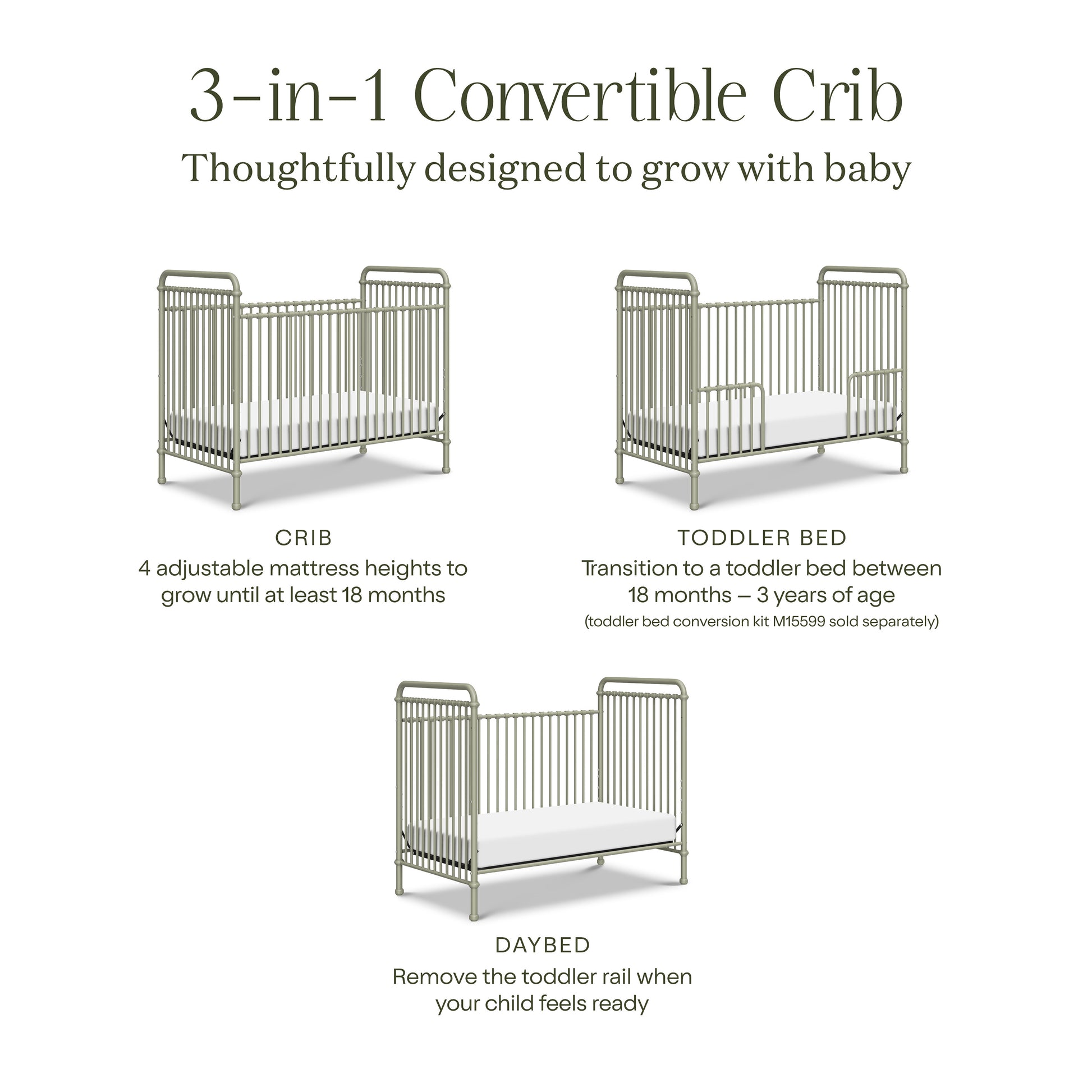 3-in-1 Convertible Crib
Thoughtfully designed to grow with baby

CRIB
4 adjustable mattress heights to grow until at least 18 months

TODDLER BED
Transition to a toddler bed between 18 months – 3 years of age
(toddler bed conversion kit M15599 sold separately)

DAYBED
Remove the toddler rail when your child feels ready